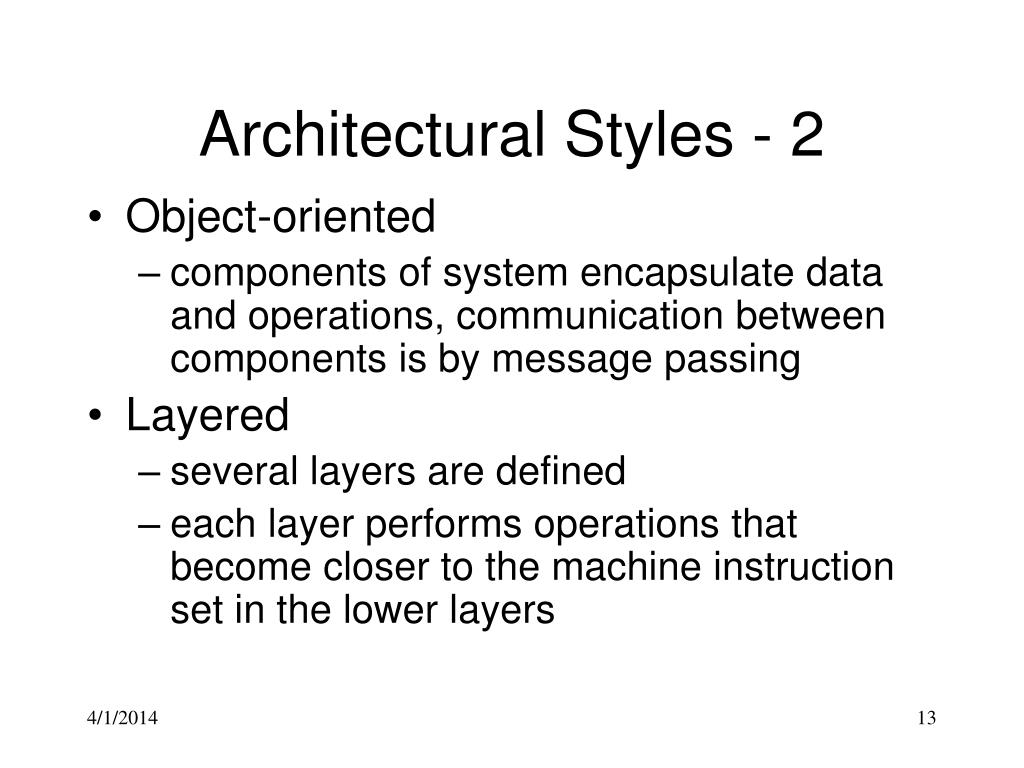 Architectural Styles - 2

• Object-oriented
– components of system encapsulate data and operations, communication between components is by message passing

• Layered
– several layers are defined
– each layer performs operations that become closer to the machine instruction set in the lower layers

4/1/2014

13